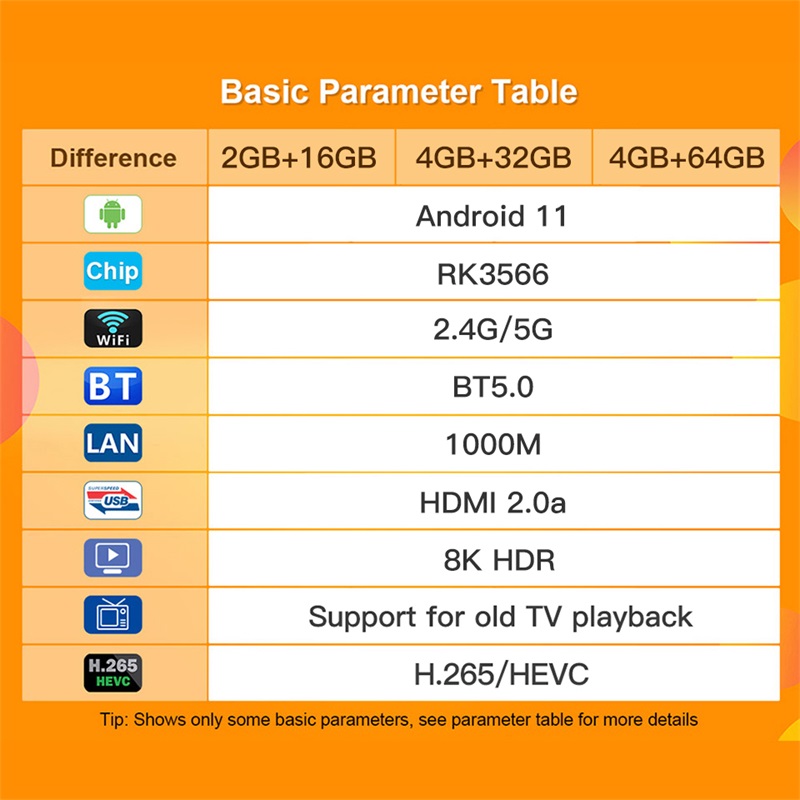 Basic Parameter Table

| Difference | 2GB+16GB | 4GB+32GB | 4GB+64GB |
|---|---|---|---|
| | Android 11 | | |
| Chip | RK3566 | | |
| WiFi | 2.4G/5G | | |
| BT | BT5.0 | | |
| LAN | 1000M | | |
| SUPERSPEED USB | HDMI 2.0a | | |
| | 8K HDR | | |
| | Support for old TV playback | | |
| H.265 HEVC | H.265/HEVC | | |

Tip: Shows only some basic parameters, see parameter table for more details